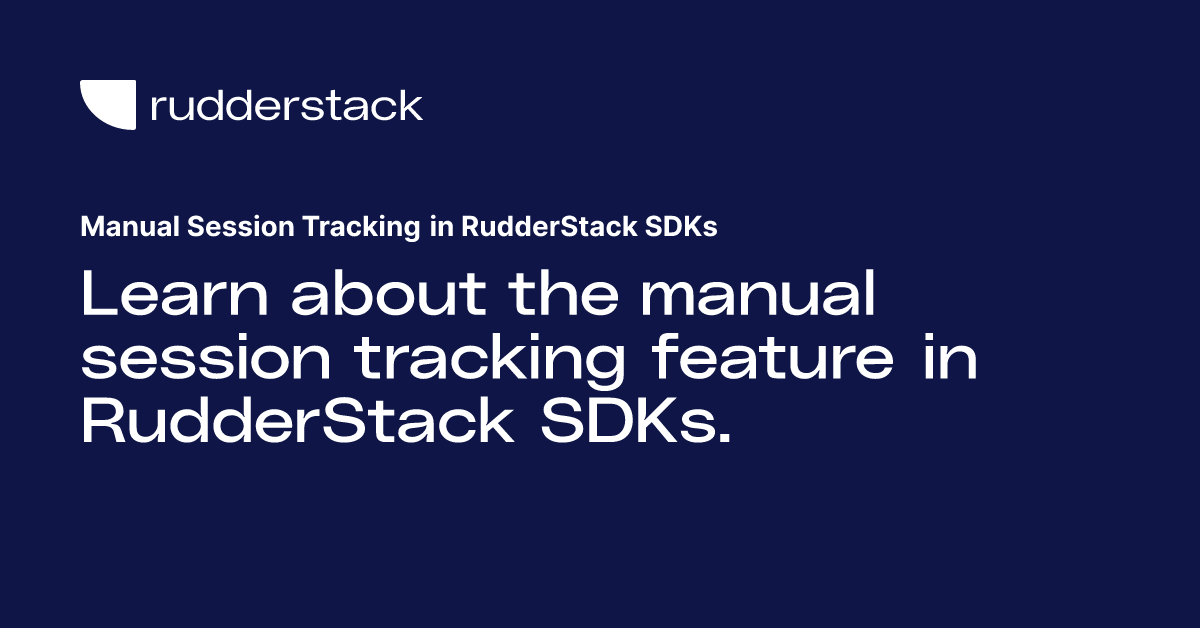 rudderstack

Manual Session Tracking in RudderStack SDKs

Learn about the manual session tracking feature in RudderStack SDKs.